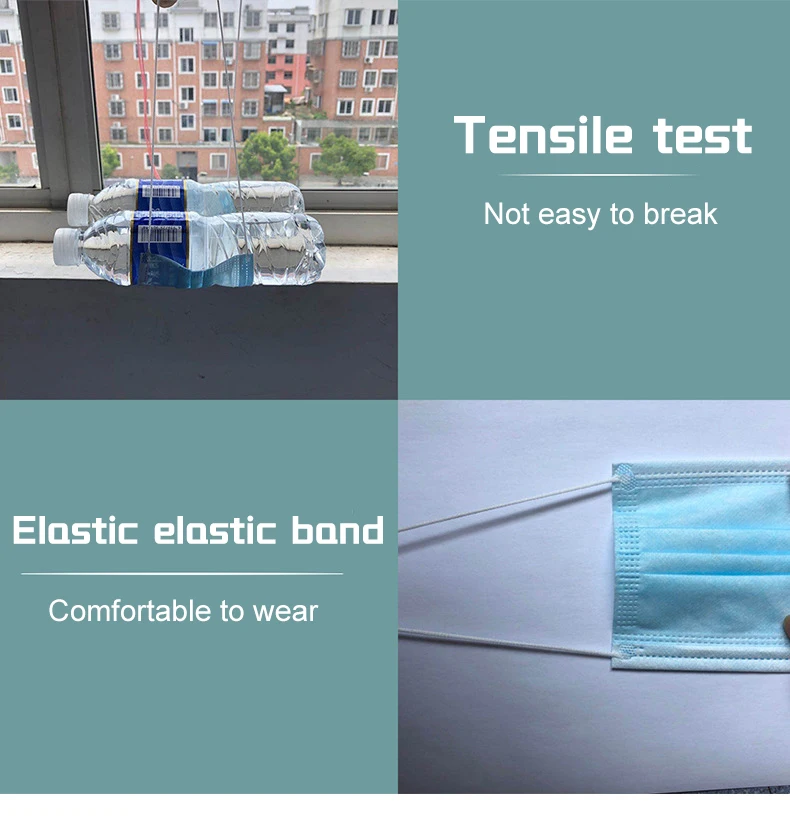 Tensile test

Not easy to break

Elastic elastic band

Comfortable to wear